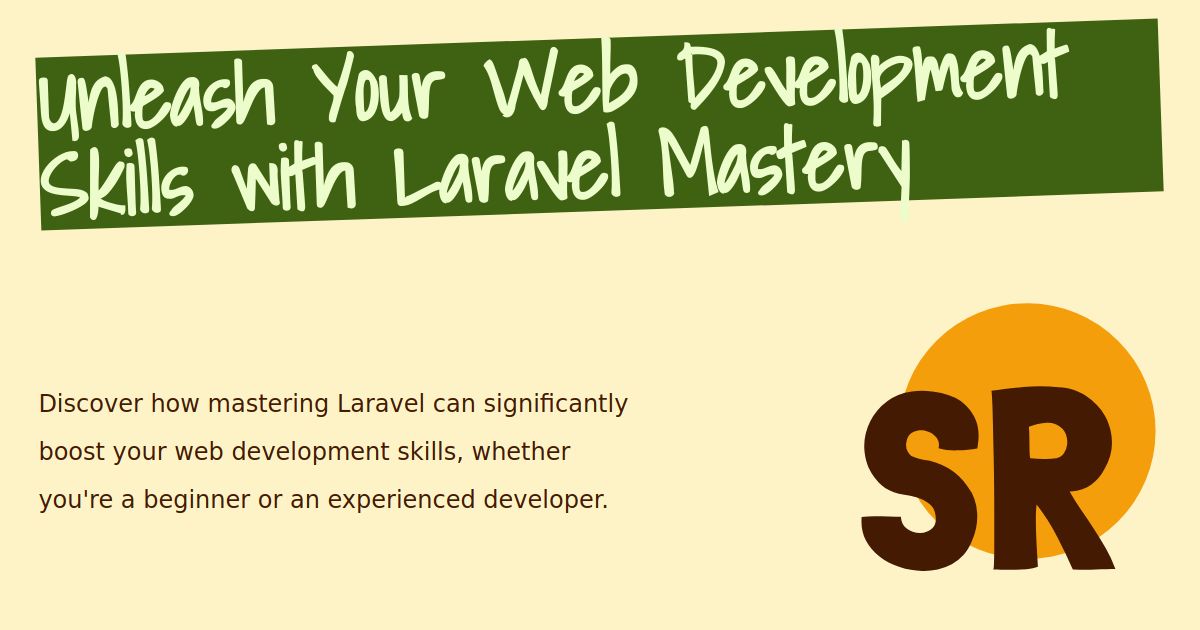 Unleash Your Web Development Skills with Laravel Mastery

Discover how mastering Laravel can significantly boost your web development skills, whether you're a beginner or an experienced developer.

SR